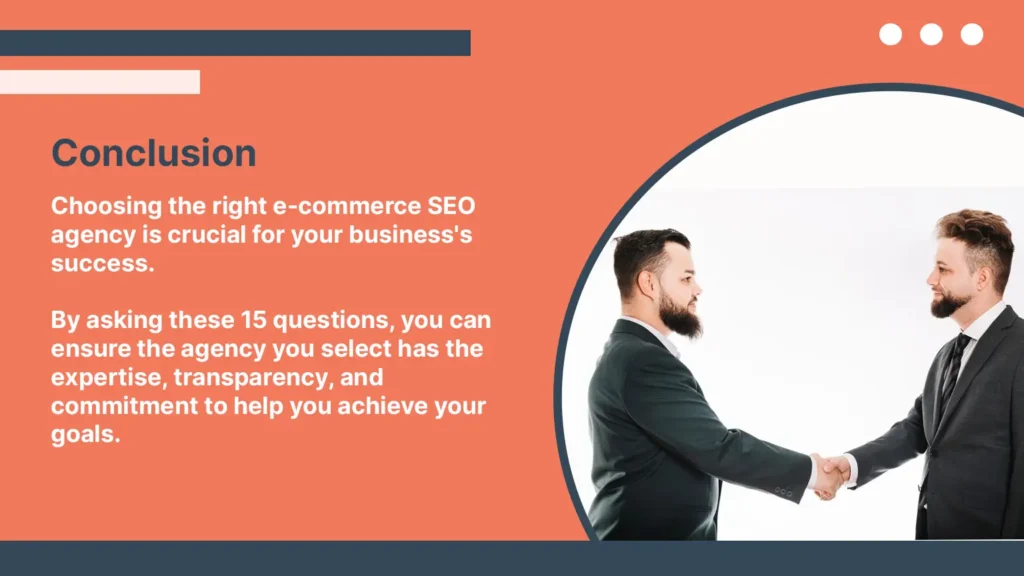 Conclusion

Choosing the right e-commerce SEO agency is crucial for your business's success.

By asking these 15 questions, you can ensure the agency you select has the expertise, transparency, and commitment to help you achieve your goals.